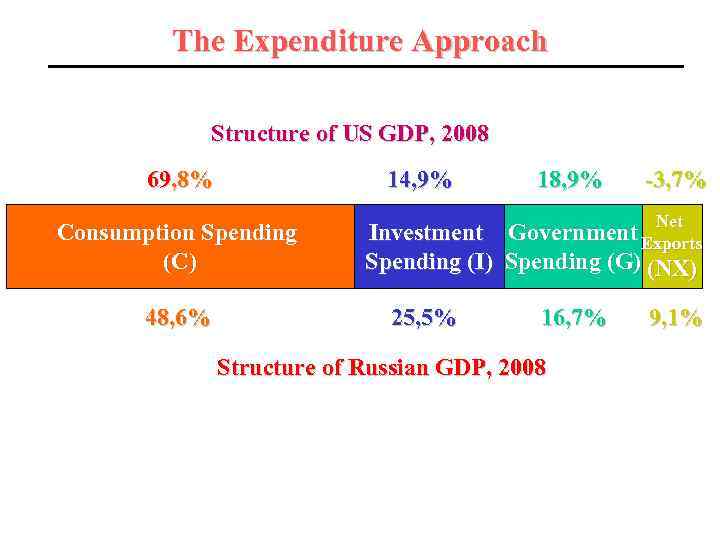 The Expenditure Approach

Structure of US GDP, 2008

69,8% 14,9% 18,9% -3,7%

Consumption Spending (C)

Investment Spending (I)

Government Spending (G)

Net Exports (NX)

48,6% 25,5% 16,7% 9,1%

Structure of Russian GDP, 2008